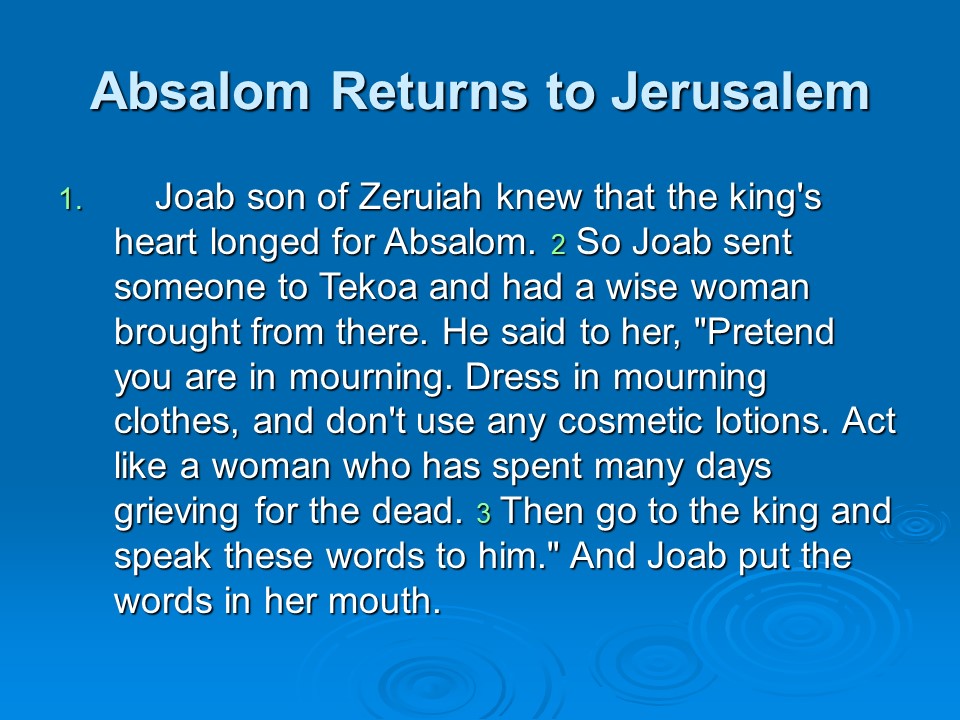 Absalom Returns to Jerusalem

1. Joab son of Zeruiah knew that the king's heart longed for Absalom. 2 So Joab sent someone to Tekoa and had a wise woman brought from there. He said to her, "Pretend you are in mourning. Dress in mourning clothes, and don't use any cosmetic lotions. Act like a woman who has spent many days grieving for the dead. 3 Then go to the king and speak these words to him." And Joab put the words in her mouth.